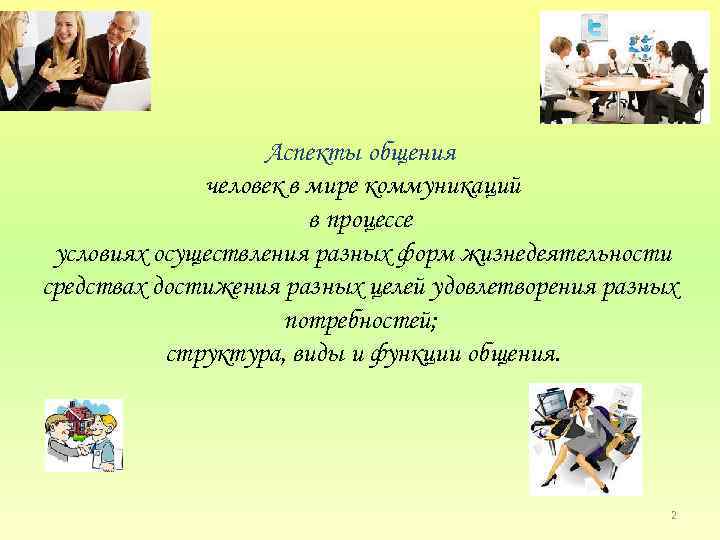 Аспекты общения
человек в мире коммуникаций
в процессе
условиях осуществления разных форм жизнедеятельности
средствах достижения разных целей удовлетворения разных потребностей;
структура, виды и функции общения.

2